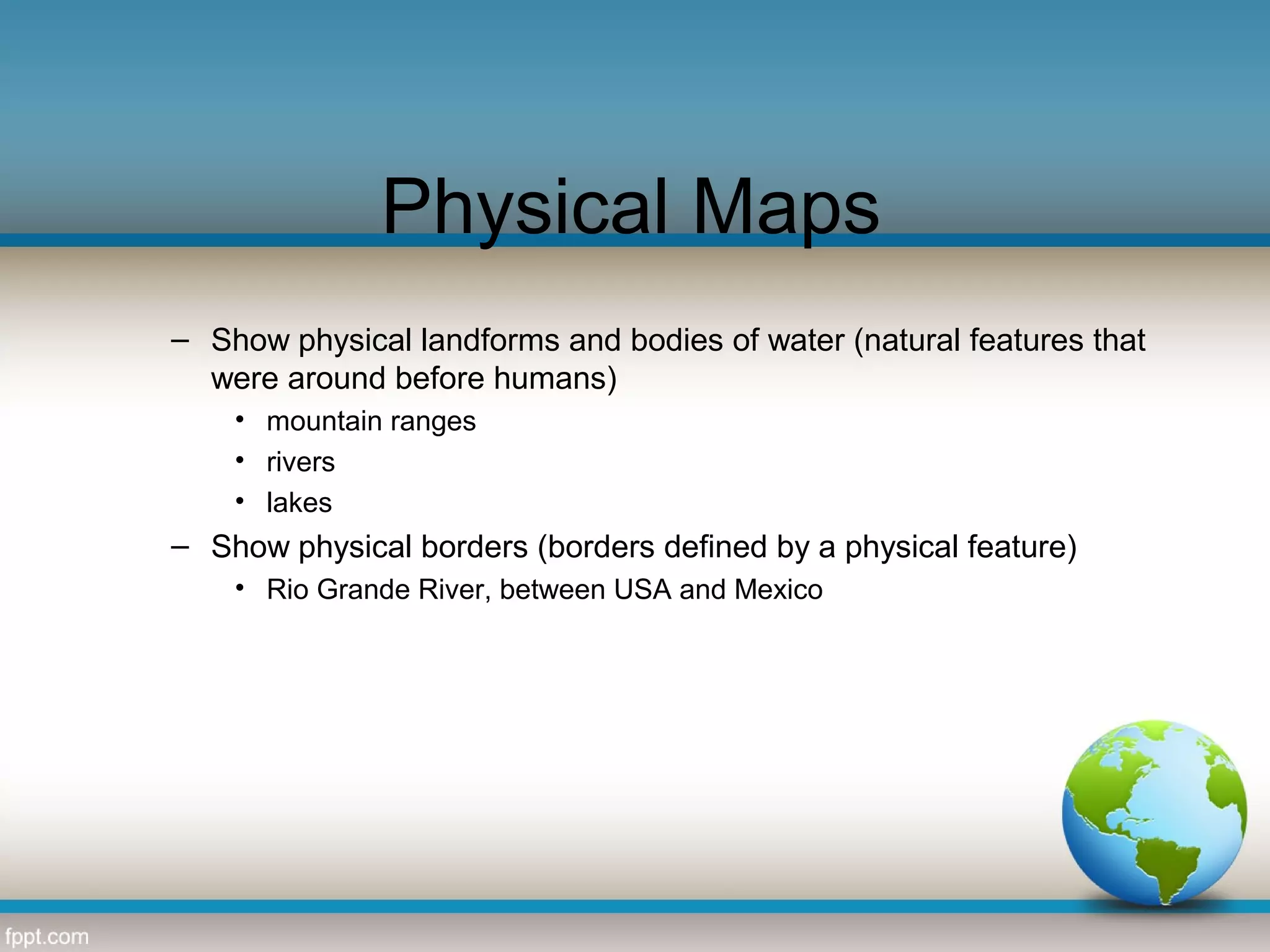 Physical Maps

– Show physical landforms and bodies of water (natural features that were around before humans)
• mountain ranges
• rivers
• lakes
– Show physical borders (borders defined by a physical feature)
• Rio Grande River, between USA and Mexico

fppt.com